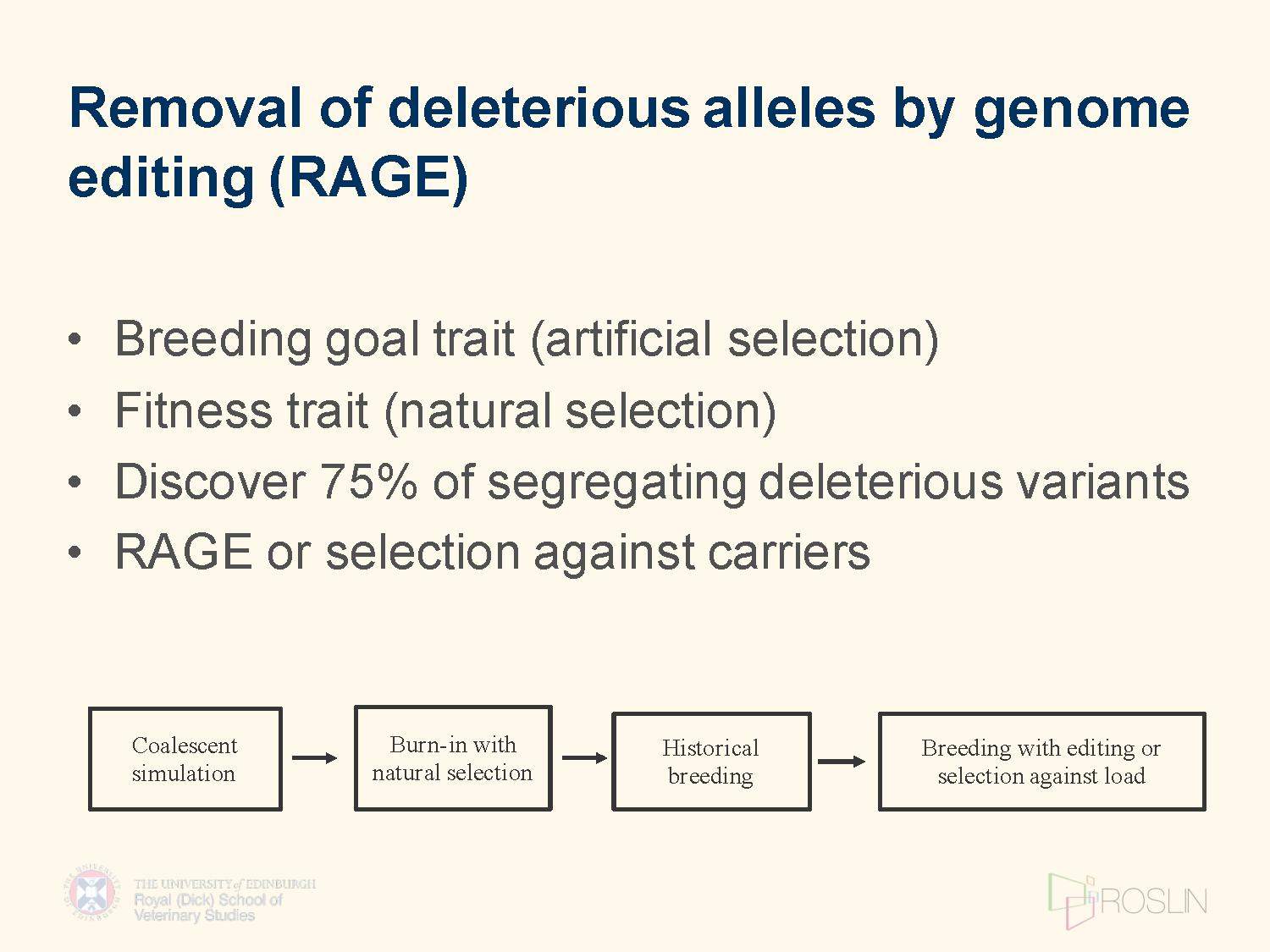 Removal of deleterious alleles by genome editing (RAGE)

• Breeding goal trait (artificial selection)
• Fitness trait (natural selection)
• Discover 75% of segregating deleterious variants
• RAGE or selection against carriers

Coalescent simulation

Burn-in with natural selection

Historical breeding

Breeding with editing or selection against load

THE UNIVERSITY of EDINBURGH
Royal (Dick) School of Veterinary Studies

ROSLIN